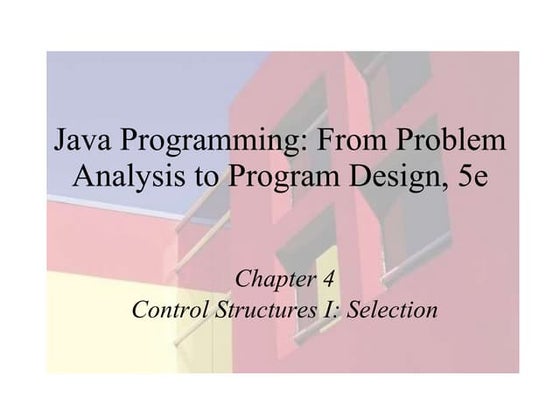 Java Programming: From Problem Analysis to Program Design, 5e

Chapter 4
Control Structures I: Selection